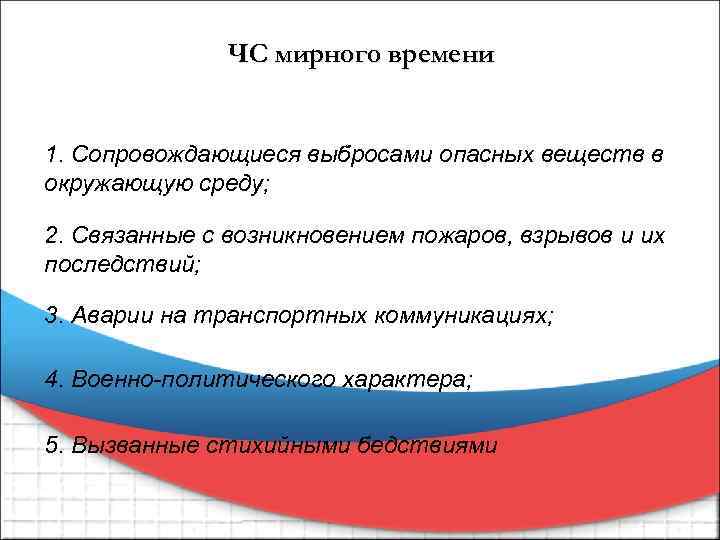 ЧС мирного времени

1. Сопровождающиеся выбросами опасных веществ в окружающую среду;

2. Связанные с возникновением пожаров, взрывов и их последствий;

3. Аварии на транспортных коммуникациях;

4. Военно-политического характера;

5. Вызванные стихийными бедствиями